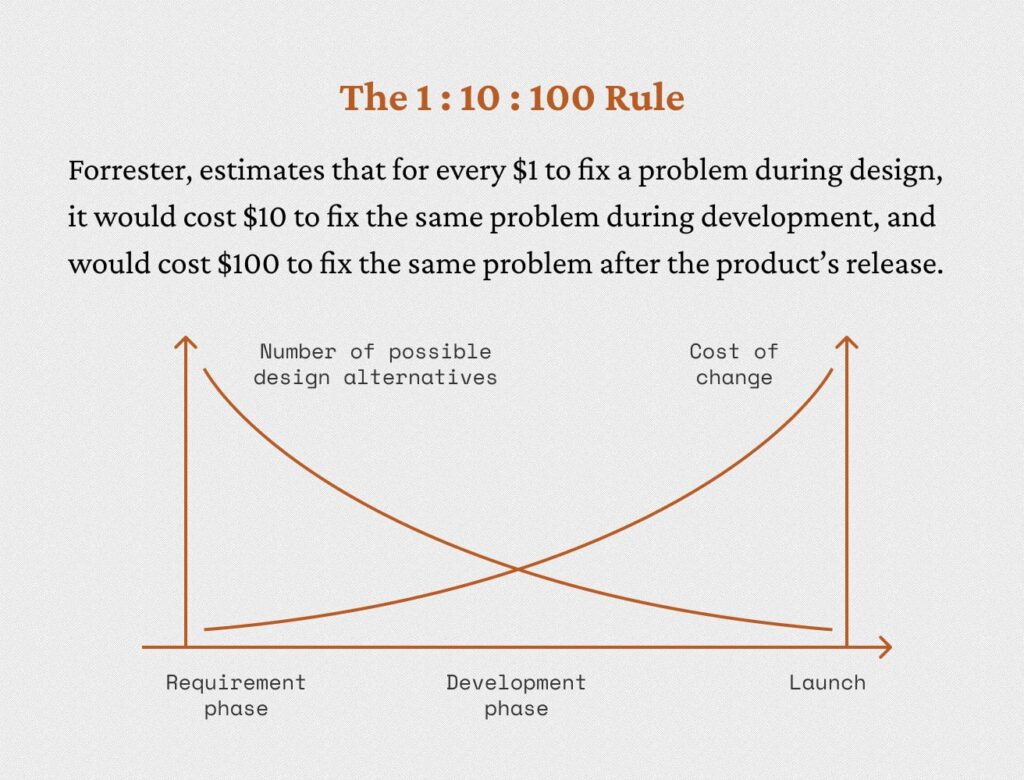 The 1 : 10 : 100 Rule

Forrester, estimates that for every \$1 to fix a problem during design, it would cost \$10 to fix the same problem during development, and would cost \$100 to fix the same problem after the product's release.

Number of possible design alternatives

Cost of change

Requirement phase

Development phase

Launch